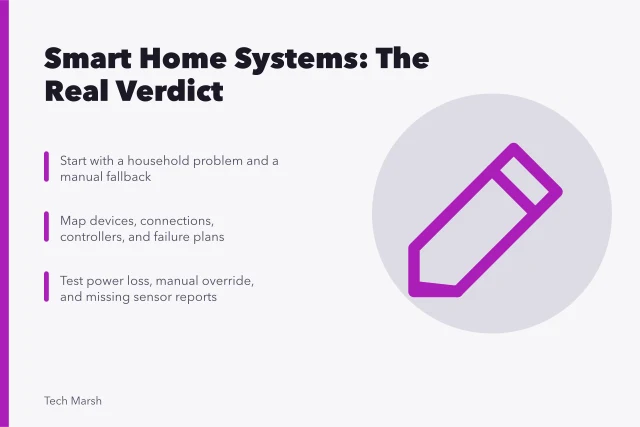 Smart Home Systems: The Real Verdict

Start with a household problem and a manual fallback

Map devices, connections, controllers, and failure plans

Test power loss, manual override, and missing sensor reports

Tech Marsh